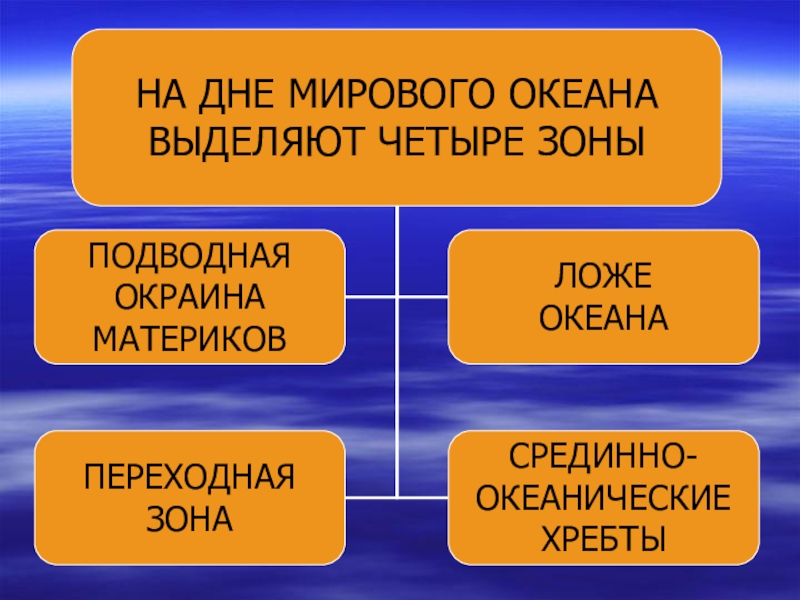 НА ДНЕ МИРОВОГО ОКЕАНА ВЫДЕЛЯЮТ ЧЕТЫРЕ ЗОНЫ

ПОДВОДНАЯ ОКРАИНА МАТЕРИКОВ

ЛОЖЕ ОКЕАНА

ПЕРЕХОДНАЯ ЗОНА

СРЕДИННО-ОКЕАНИЧЕСКИЕ ХРЕБТЫ